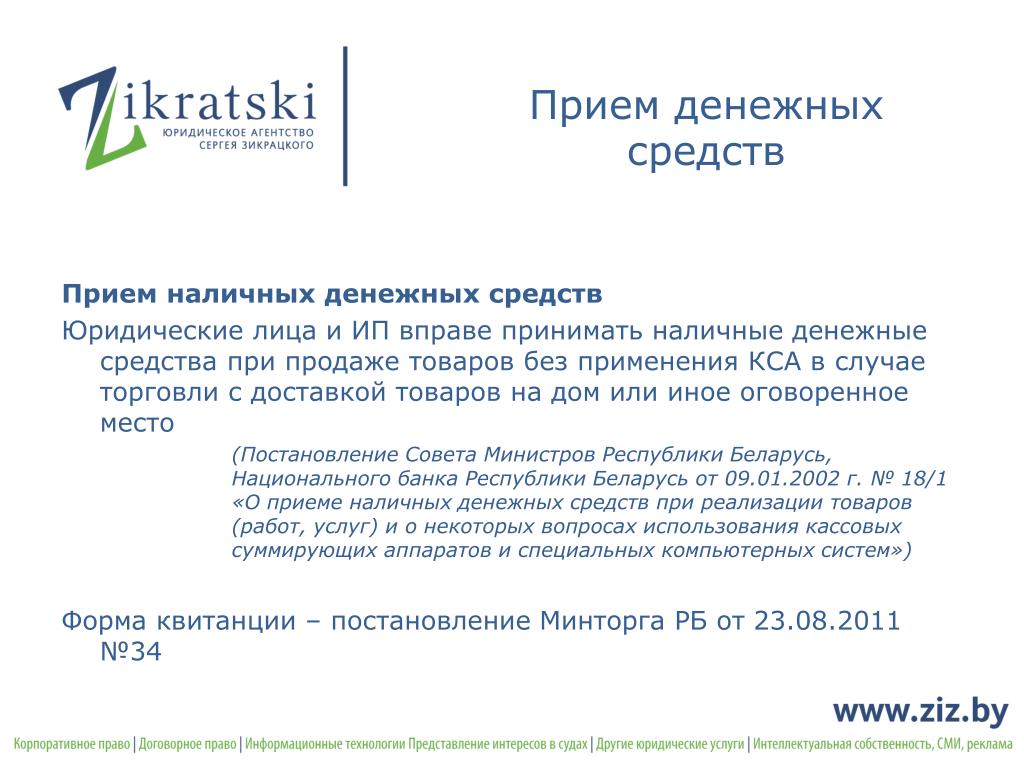 Zikratski
ЮРИДИЧЕСКОЕ АГЕНТСТВО
СЕРГЕЯ ЗИКРАЦКОГО

Прием денежных средств

Прием наличных денежных средств

Юридические лица и ИП вправе принимать наличные денежные средства при продаже товаров без применения КСА в случае торговли с доставкой товаров на дом или иное оговоренное место

(Постановление Совета Министров Республики Беларусь, Национального банка Республики Беларусь от 09.01.2002 г. № 18/1 «О приеме наличных денежных средств при реализации товаров (работ, услуг) и о некоторых вопросах использования кассовых суммирующих аппаратов и специальных компьютерных систем»)

Форма квитанции – постановление Минторга РБ от 23.08.2011 №34

www.ziz.by

Корпоративное право | Договорное право | Информационные технологии Представление интересов в судах | Другие юридические услуги | Интеллектуальная собственность, СМИ, реклама